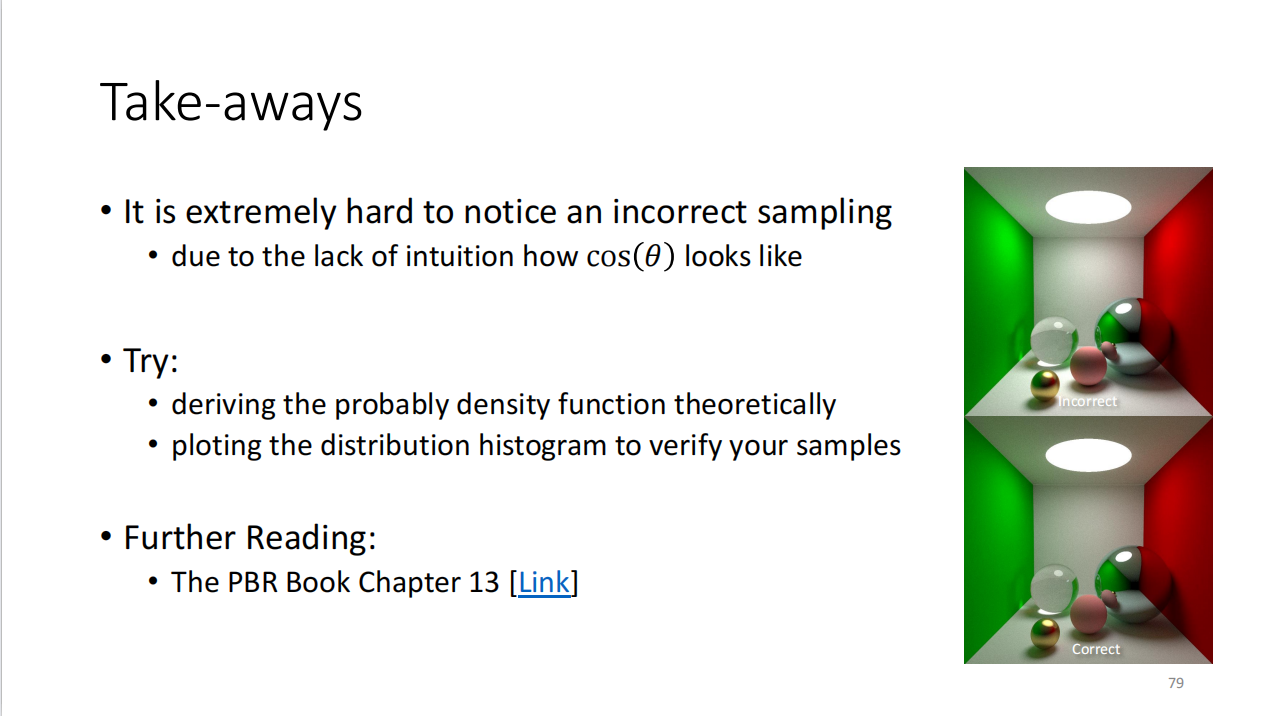 Take-aways

• It is extremely hard to notice an incorrect sampling
  • due to the lack of intuition how $\cos(\theta)$ looks like

• Try:
  • deriving the probably density function theoretically
  • ploting the distribution histogram to verify your samples

• Further Reading:
  • The PBR Book Chapter 13 [Link]

Incorrect

Correct

79